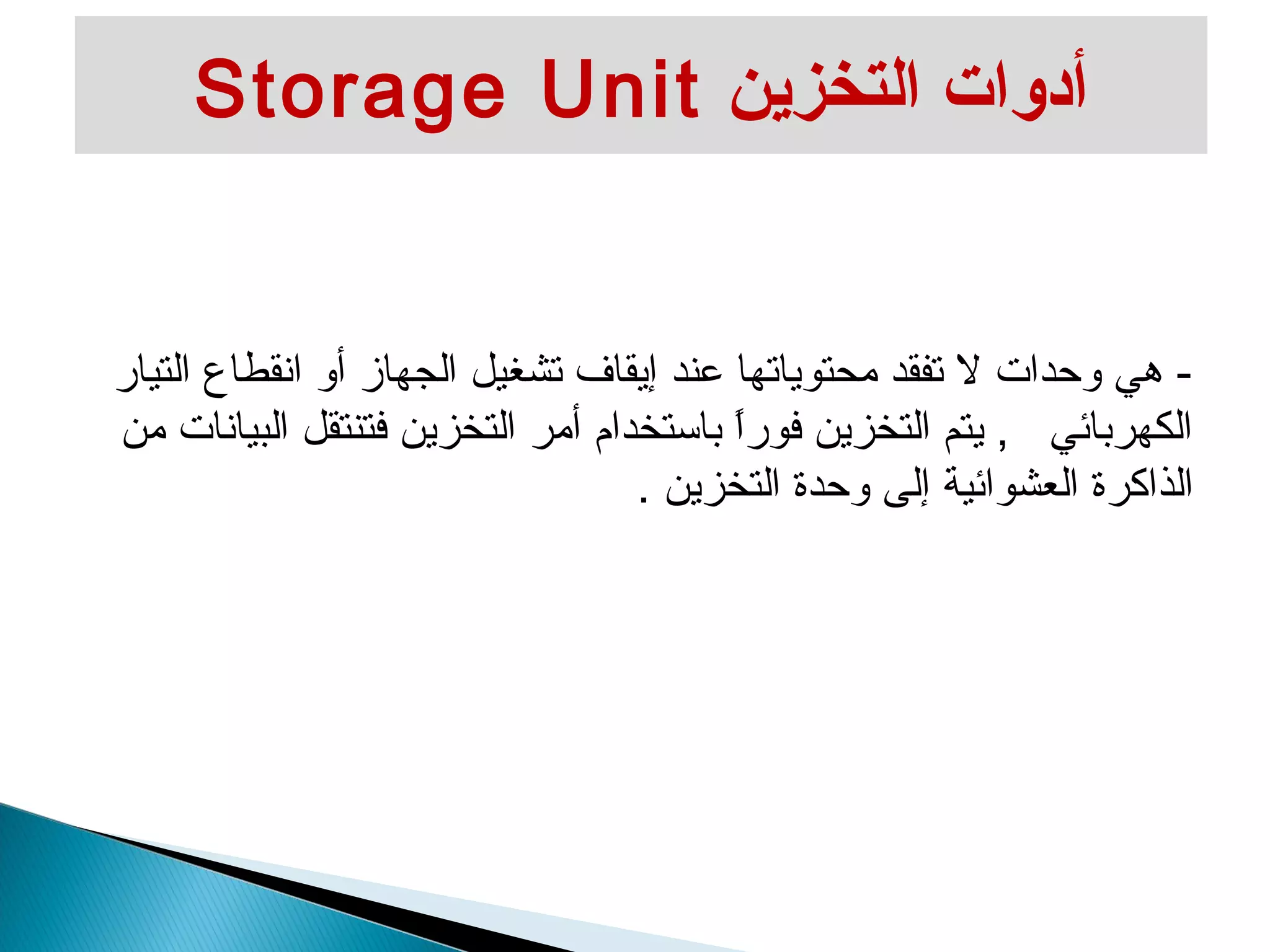 أدوات التخزين Storage Unit

- هي وحدات لا تفقد محتوياتها عند إيقاف تشغيل الجهاز أو انقطاع التيار الكهربائي , يتم التخزين فوراً باستخدام أمر التخزين فتنتقل البيانات من الذاكرة العشوائية إلى وحدة التخزين .